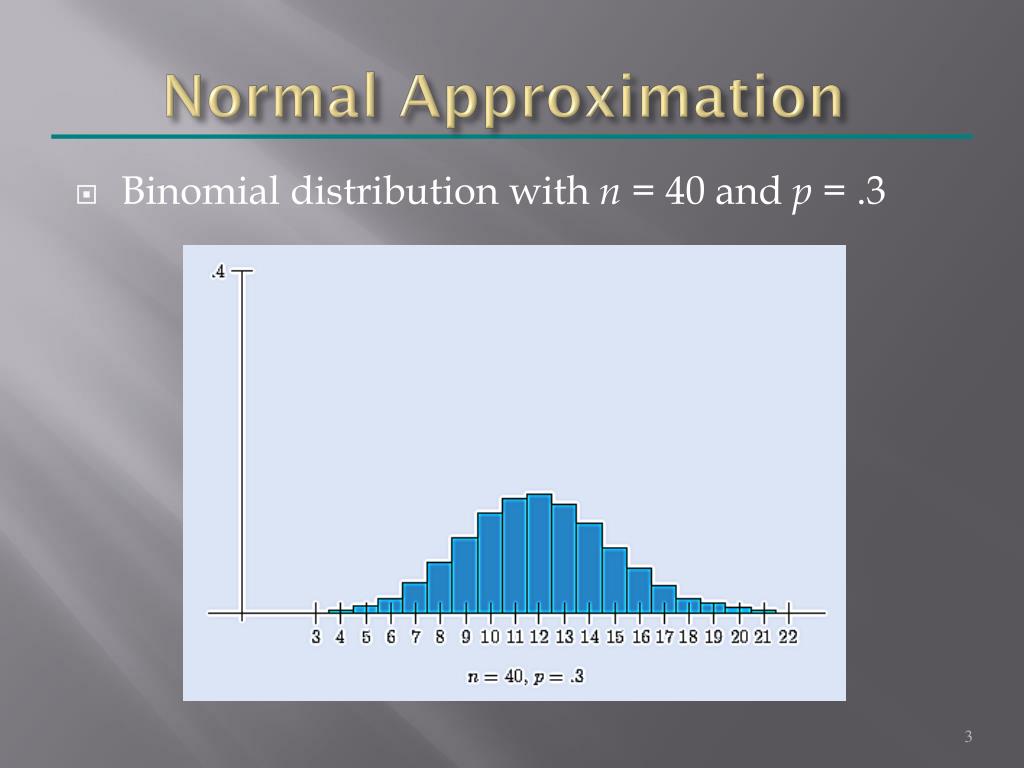 Normal Approximation

Binomial distribution with $n$ = 40 and $p$ = .3

.4

3 4 5 6 7 8 9 10 11 12 13 14 15 16 17 18 19 20 21 22

$n = 40, p = .3$

3